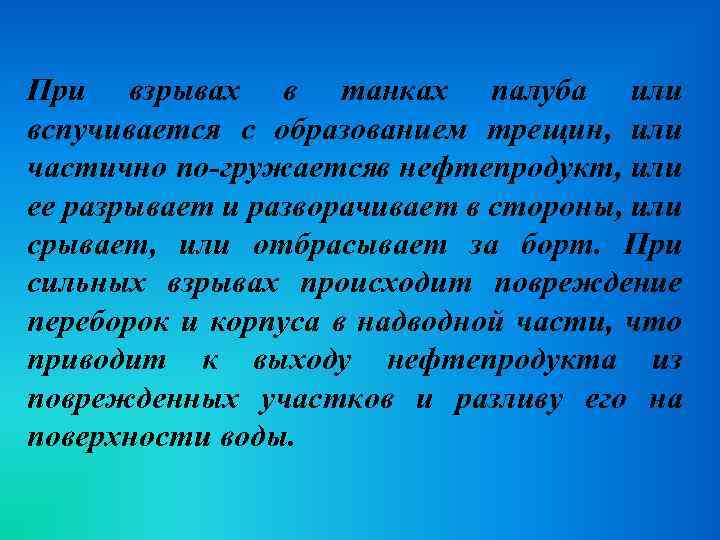 При взрывах в танках палуба или вспучивается с образованием трещин, или частично по-гружаетсяв нефтепродукт, или ее разрывает и разворачивает в стороны, или срывает, или отбрасывает за борт. При сильных взрывах происходит повреждение переборок и корпуса в надводной части, что приводит к выходу нефтепродукта из поврежденных участков и разливу его на поверхности воды.